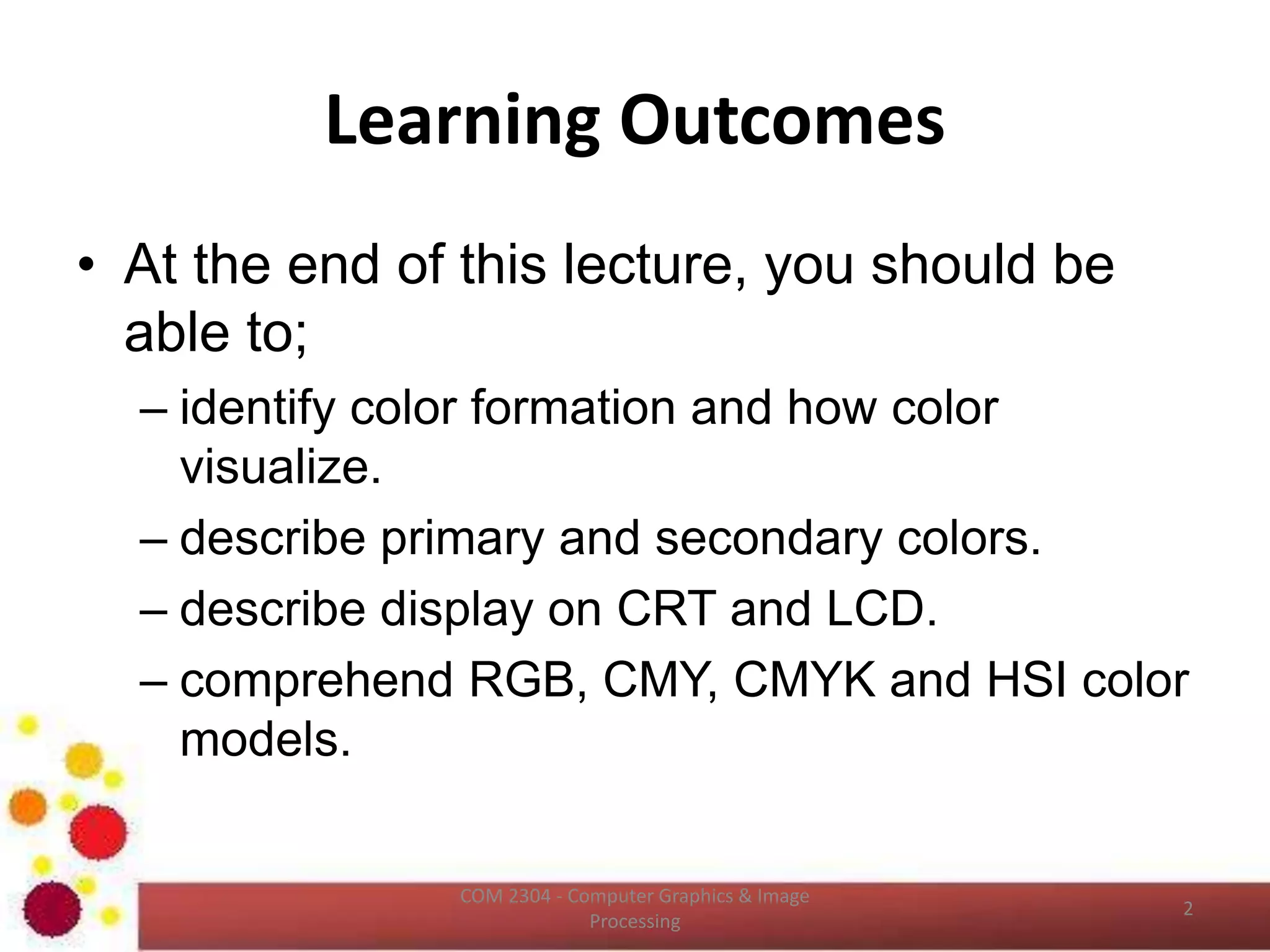 Learning Outcomes

• At the end of this lecture, you should be able to;

– identify color formation and how color visualize.

– describe primary and secondary colors.

– describe display on CRT and LCD.

– comprehend RGB, CMY, CMYK and HSI color models.

COM 2304 - Computer Graphics & Image Processing

2